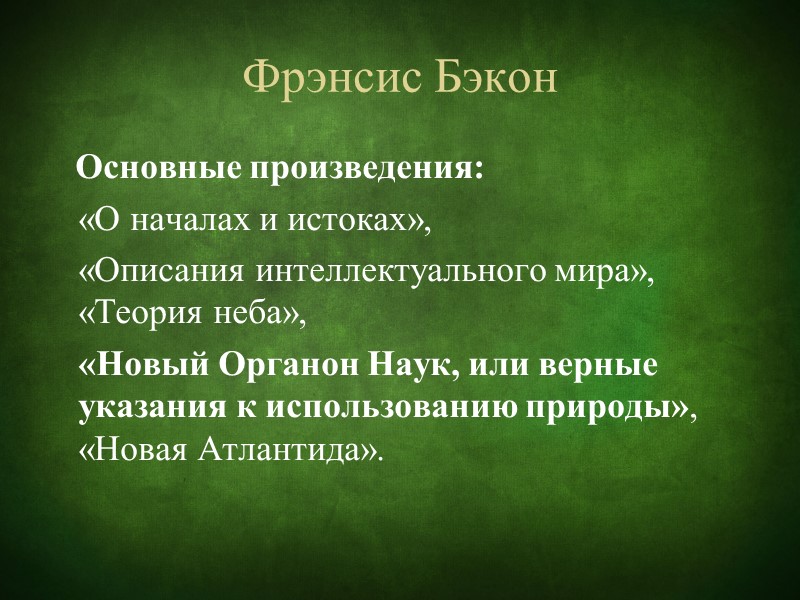 Фрэнсис Бэкон

Основные произведения:

«О началах и истоках»,

«Описания интеллектуального мира», «Теория неба»,

«Новый Органон Наук, или верные указания к использованию природы», «Новая Атлантида».